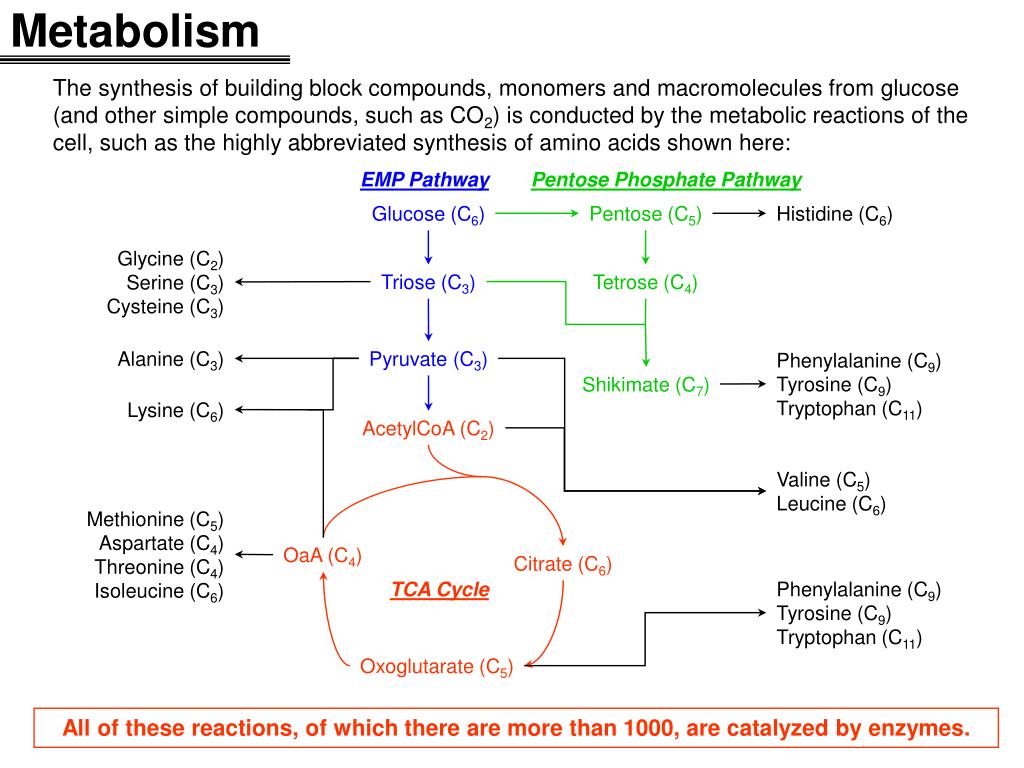 Metabolism

The synthesis of building block compounds, monomers and macromolecules from glucose (and other simple compounds, such as $CO_2$) is conducted by the metabolic reactions of the cell, such as the highly abbreviated synthesis of amino acids shown here:

EMP Pathway

Pentose Phosphate Pathway

Glucose ($C_6$)

Pentose ($C_5$)

Histidine ($C_6$)

Glycine ($C_2$)
Serine ($C_3$)
Cysteine ($C_3$)

Triose ($C_3$)

Tetrose ($C_4$)

Alanine ($C_3$)

Pyruvate ($C_3$)

Shikimate ($C_7$)

Phenylalanine ($C_9$)
Tyrosine ($C_9$)
Tryptophan ($C_{11}$)

Lysine ($C_6$)

AcetylCoA ($C_2$)

Valine ($C_5$)
Leucine ($C_6$)

Methionine ($C_5$)
Aspartate ($C_4$)
Threonine ($C_4$)
Isoleucine ($C_6$)

OaA ($C_4$)

Citrate ($C_6$)

TCA Cycle

Phenylalanine ($C_9$)
Tyrosine ($C_9$)
Tryptophan ($C_{11}$)

Oxoglutarate ($C_5$)

All of these reactions, of which there are more than 1000, are catalyzed by enzymes.